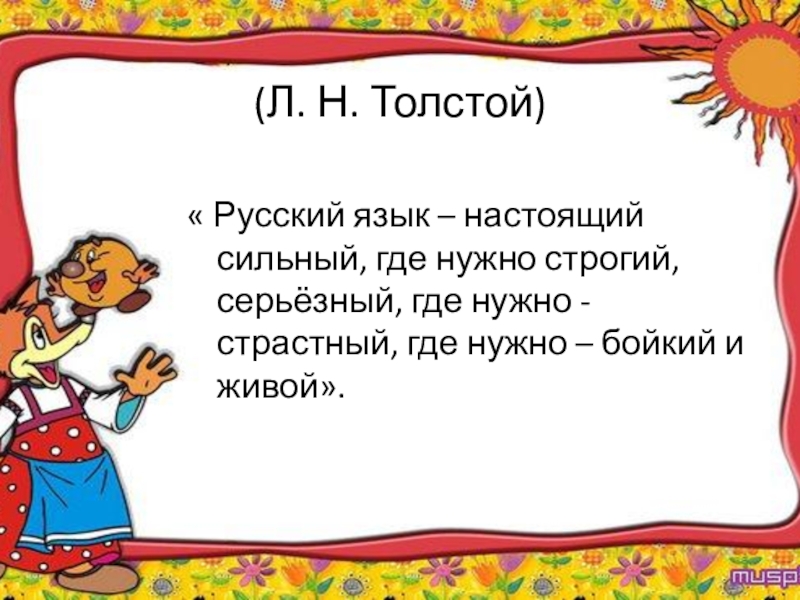 (Л. Н. Толстой)

« Русский язык – настоящий сильный, где нужно строгий, серьёзный, где нужно - страстный, где нужно – бойкий и живой».

musp